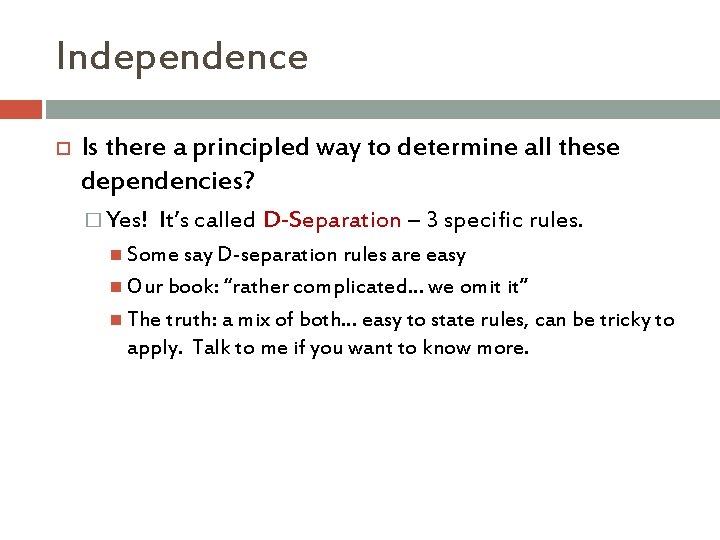 Independence

Is there a principled way to determine all these dependencies?

Yes! It's called D-Separation – 3 specific rules.

Some say D-separation rules are easy

Our book: "rather complicated… we omit it"

The truth: a mix of both… easy to state rules, can be tricky to apply. Talk to me if you want to know more.